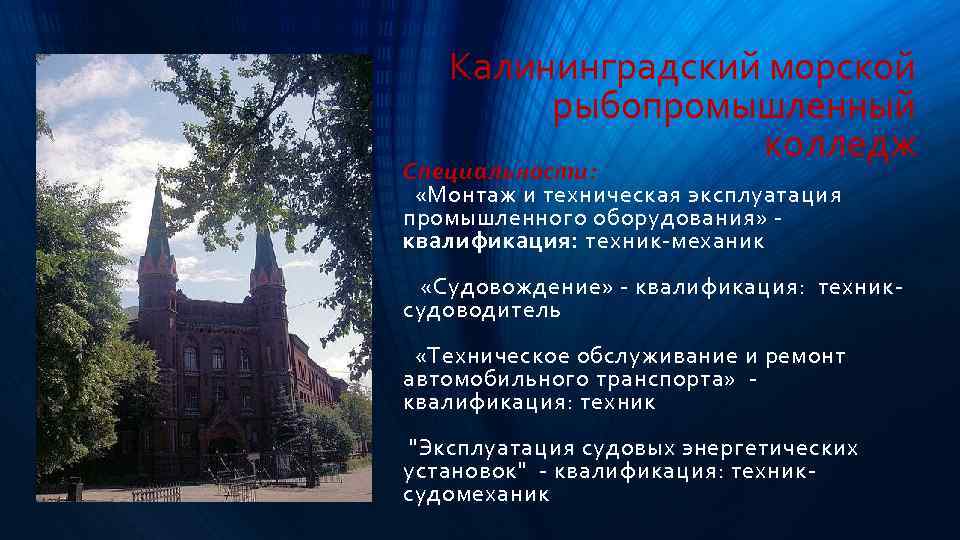 Калининградский морской рыбопромышленный колледж

Специальности:
«Монтаж и техническая эксплуатация промышленного оборудования» - квалификация: техник-механик

«Судовождение» - квалификация: техник-судоводитель

«Техническое обслуживание и ремонт автомобильного транспорта» - квалификация: техник

"Эксплуатация судовых энергетических установок" - квалификация: техник-судомеханик